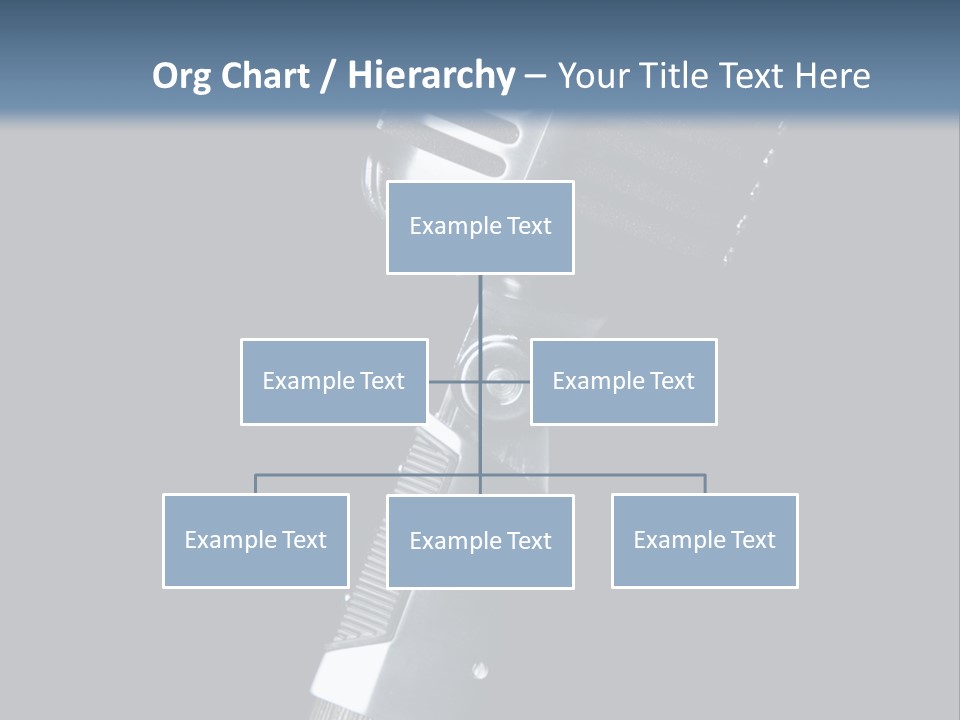 Org Chart / Hierarchy – Your Title Text Here

Example Text

Example Text

Example Text

Example Text

Example Text

Example Text